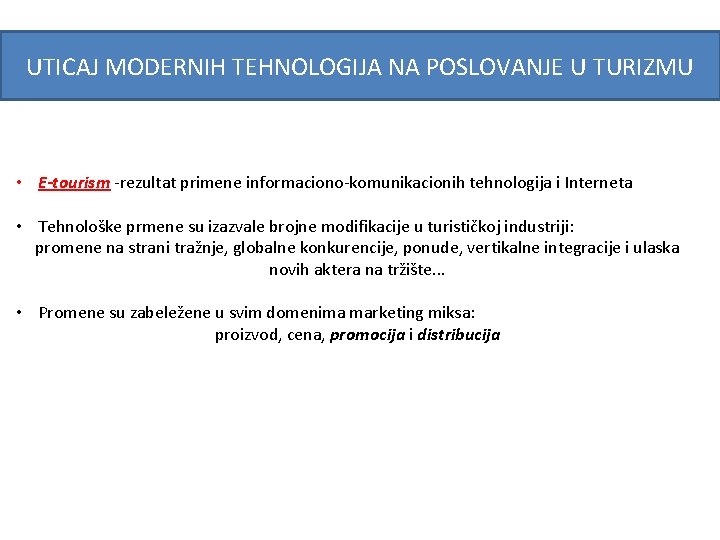 UTICAJ MODERNIH TEHNOLOGIJA NA POSLOVANJE U TURIZMU

• E-tourism -rezultat primene informaciono-komunikacionih tehnologija i Interneta

• Tehnološke prmene su izazvale brojne modifikacije u turističkoj industriji: promene na strani tražnje, globalne konkurencije, ponude, vertikalne integracije i ulaska novih aktera na tržište...

• Promene su zabeležene u svim domenima marketing miksa: proizvod, cena, promocija i distribucija